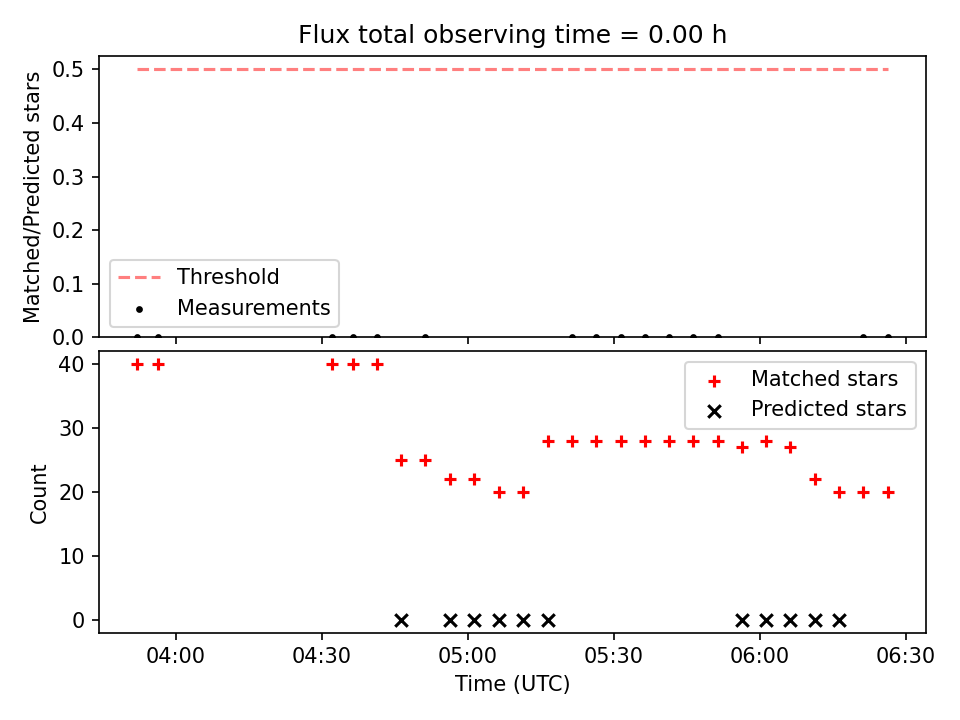 Flux total observing time = 0.00 h

Matched/Predicted stars

0.5
0.4
0.3
0.2
0.1
0.0

Threshold
Measurements

Count

40
30
20
10
0

Matched stars
Predicted stars

04:00
04:30
05:00
05:30
06:00
06:30

Time (UTC)